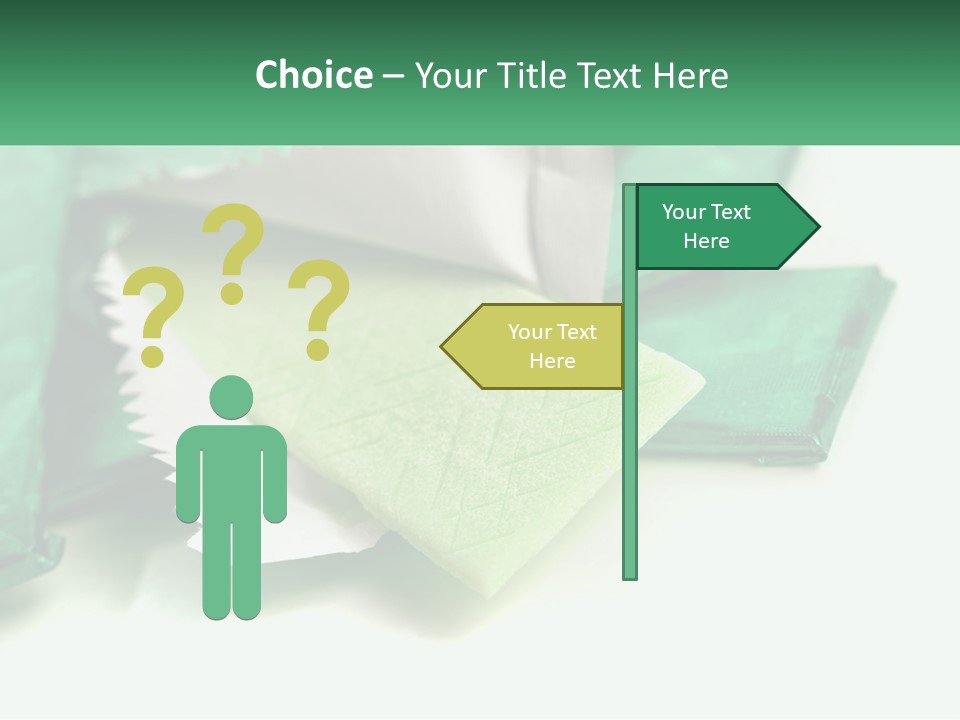 Choice – Your Title Text Here

? ? ?

Your Text Here

Your Text Here